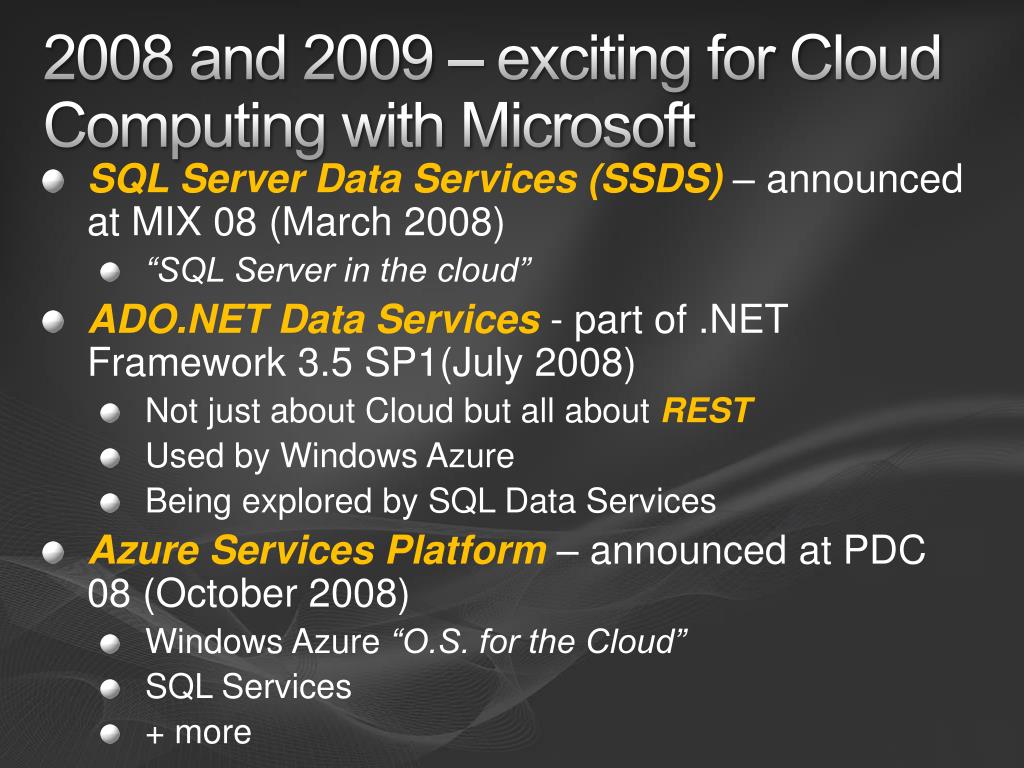 2008 and 2009 – exciting for Cloud Computing with Microsoft

SQL Server Data Services (SSDS) – announced at MIX 08 (March 2008)

“SQL Server in the cloud”

ADO.NET Data Services - part of .NET Framework 3.5 SP1(July 2008)

Not just about Cloud but all about REST

Used by Windows Azure

Being explored by SQL Data Services

Azure Services Platform – announced at PDC 08 (October 2008)

Windows Azure “O.S. for the Cloud”

SQL Services

+ more